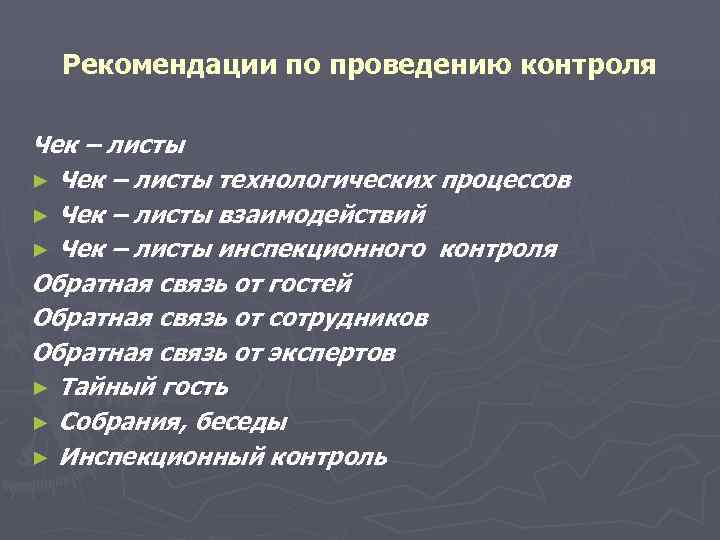 Рекомендации по проведению контроля

Чек – листы

► Чек – листы технологических процессов
► Чек – листы взаимодействий
► Чек – листы инспекционного контроля

Обратная связь от гостей
Обратная связь от сотрудников
Обратная связь от экспертов

► Тайный гость
► Собрания, беседы
► Инспекционный контроль